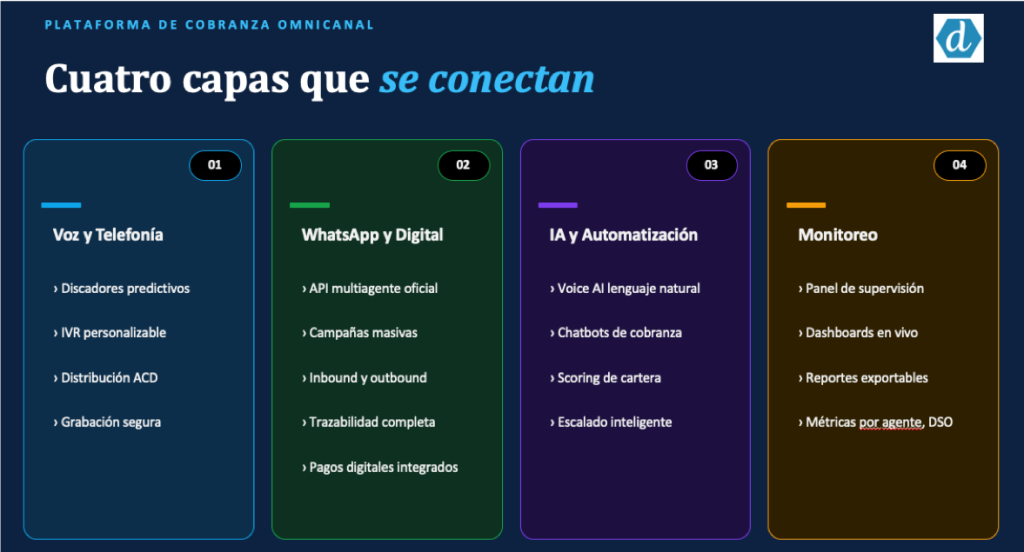 PLATAFORMA DE COBRANZA OMNICANAL

d

Cuatro capas que se conectan

01

Voz y Telefonía

› Discadores predictivos

› IVR personalizable

› Distribución ACD

› Grabación segura

02

WhatsApp y Digital

› API multiagente oficial

› Campañas masivas

› Inbound y outbound

› Trazabilidad completa

› Pagos digitales integrados

03

IA y Automatización

› Voice AI lenguaje natural

› Chatbots de cobranza

› Scoring de cartera

› Escalado inteligente

04

Monitoreo

› Panel de supervisión

› Dashboards en vivo

› Reportes exportables

› Métricas por agente, DSO